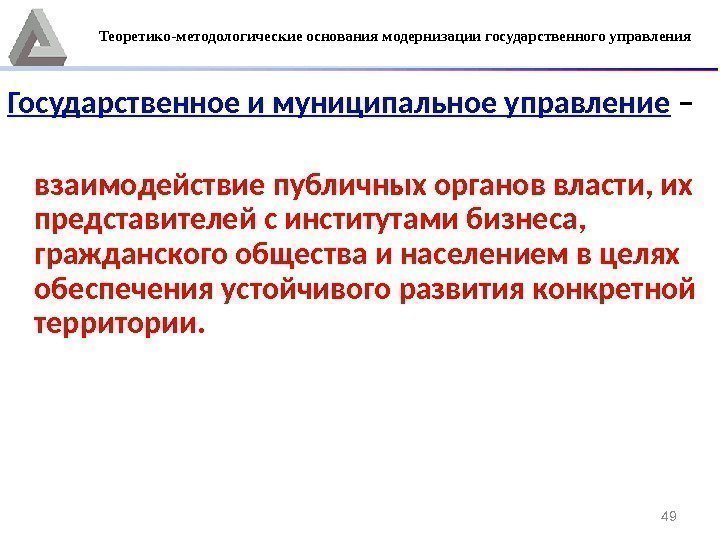 Теоретико-методологические основания модернизации государственного управления

Государственное и муниципальное управление –

взаимодействие публичных органов власти, их представителей с институтами бизнеса, гражданского общества и населением в целях обеспечения устойчивого развития конкретной территории.

49